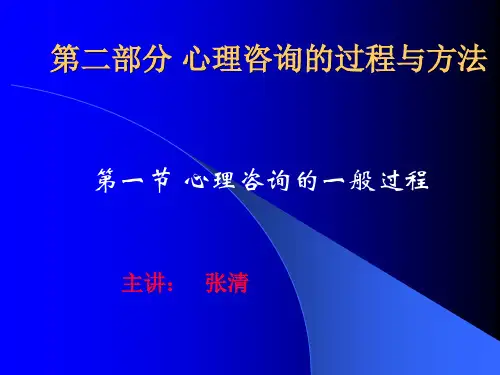 第二部分 心理咨询的过程与方法

第一节 心理咨询的一般过程

主讲： 张清